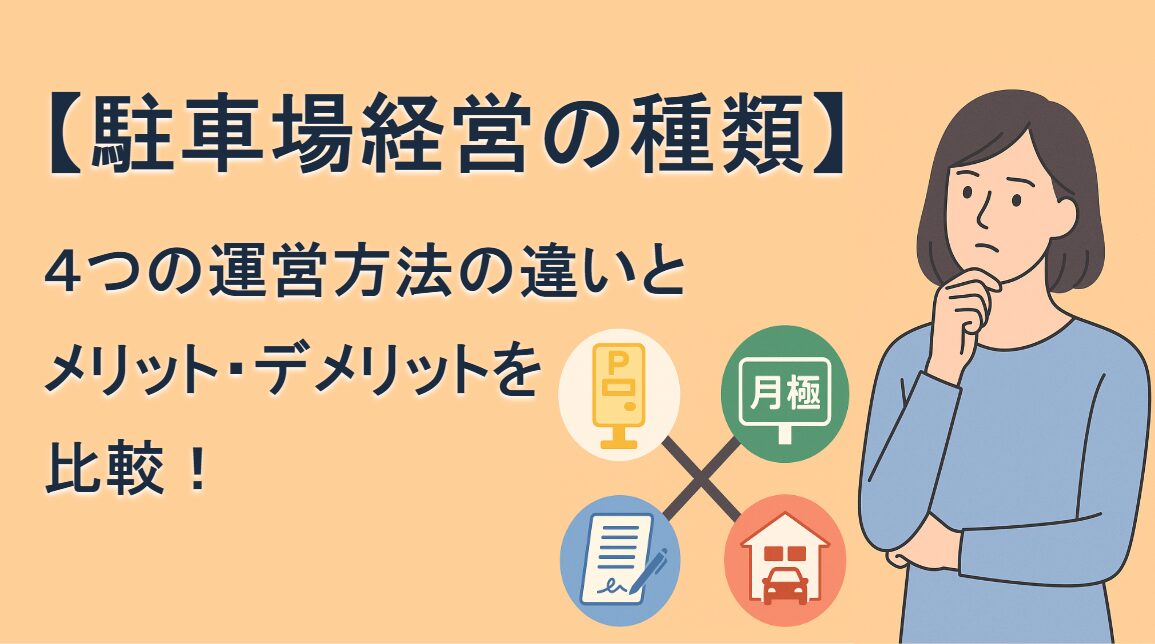 【駐車場経営の種類】

４つの運営方法の違いとメリット・デメリットを比較！

P

月極